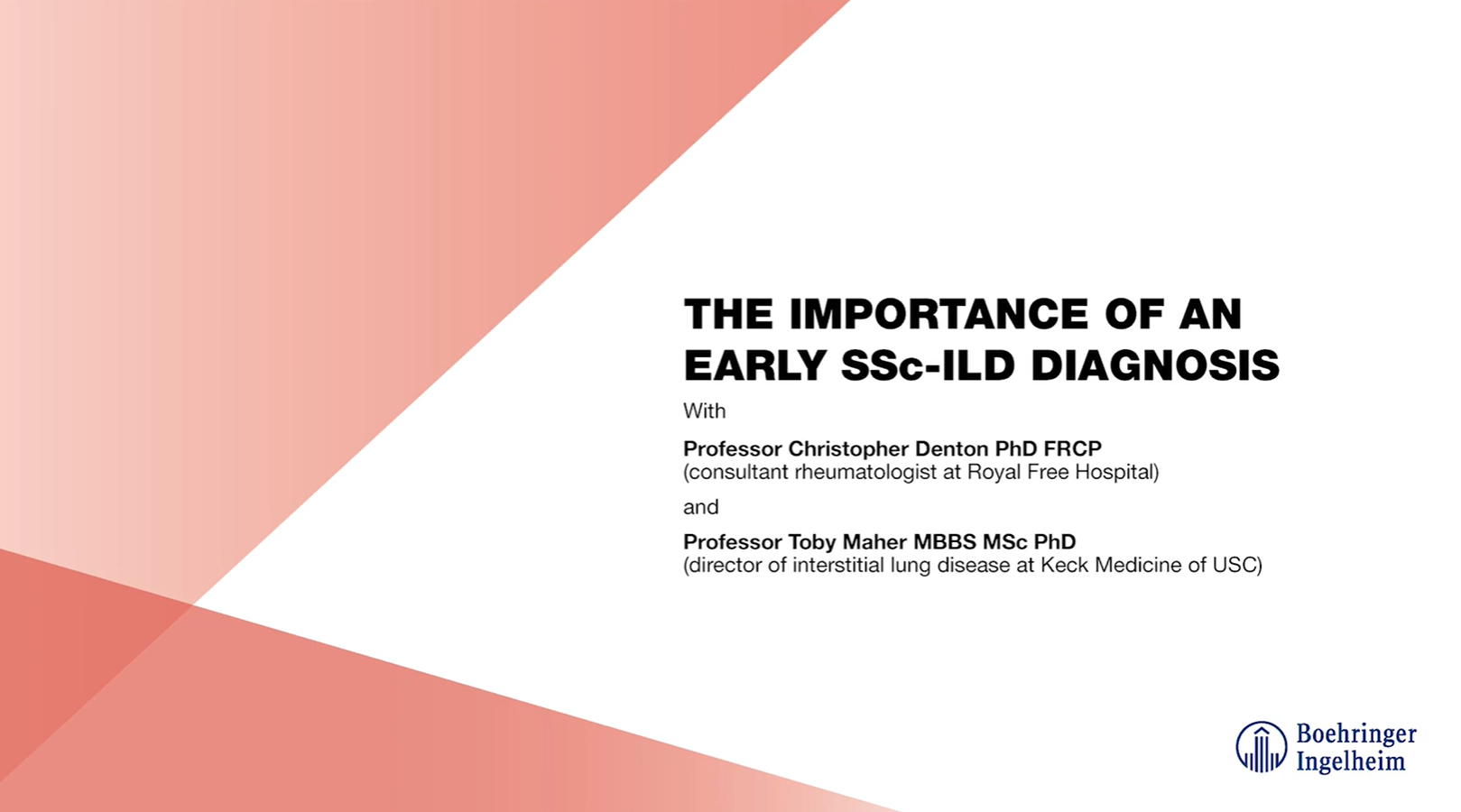 THE IMPORTANCE OF AN EARLY SSc-ILD DIAGNOSIS

With

Professor Christopher Denton PhD FRCP
(consultant rheumatologist at Royal Free Hospital)

and

Professor Toby Maher MBBS MSc PhD
(director of interstitial lung disease at Keck Medicine of USC)

Boehringer Ingelheim